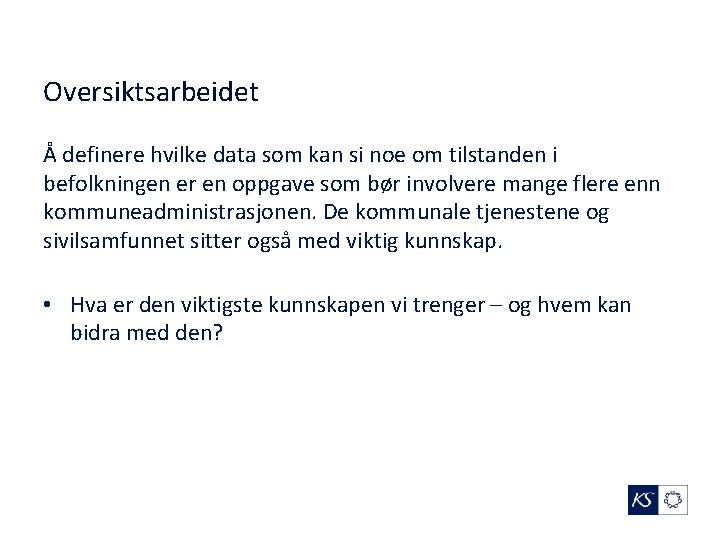 Oversiktsarbeidet

Å definere hvilke data som kan si noe om tilstanden i befolkningen er en oppgave som bør involvere mange flere enn kommuneadministrasjonen. De kommunale tjenestene og sivilsamfunnet sitter også med viktig kunnskap.

• Hva er den viktigste kunnskapen vi trenger – og hvem kan bidra med den?

KS